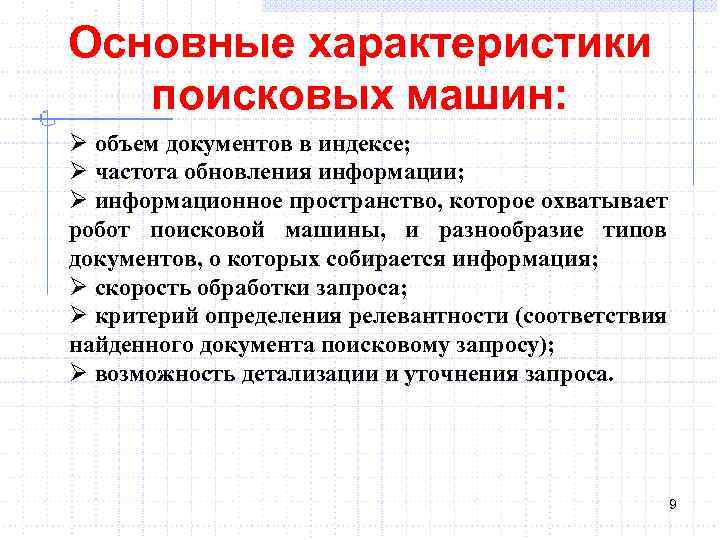 Основные характеристики поисковых машин:

➢ объем документов в индексе;
➢ частота обновления информации;
➢ информационное пространство, которое охватывает робот поисковой машины, и разнообразие типов документов, о которых собирается информация;
➢ скорость обработки запроса;
➢ критерий определения релевантности (соответствия найденного документа поисковому запросу);
➢ возможность детализации и уточнения запроса.

9